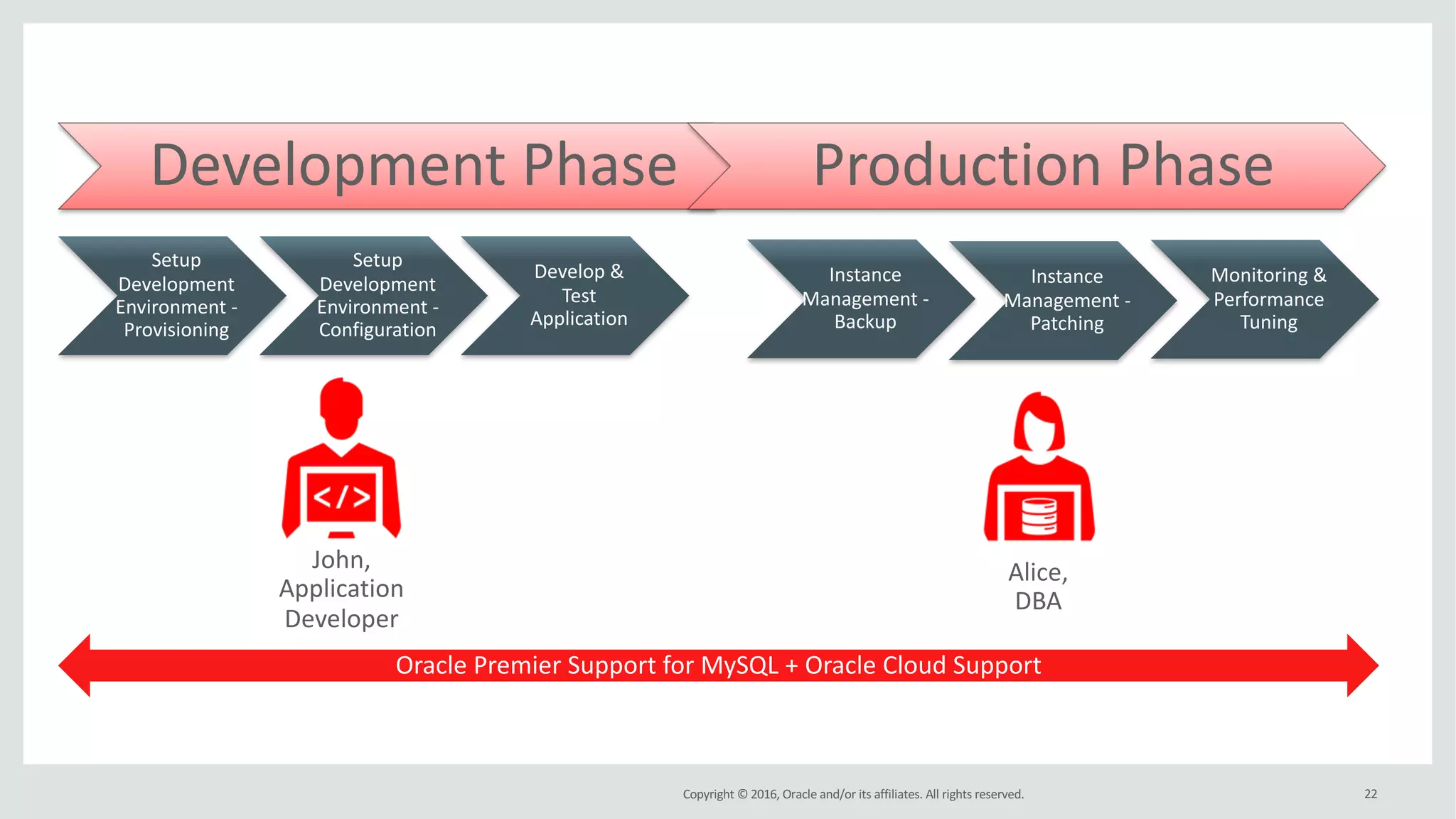 Development Phase

Production Phase

Setup Development Environment - Provisioning

Setup Development Environment - Configuration

Develop & Test Application

Instance Management - Backup

Instance Management - Patching

Monitoring & Performance Tuning

</>

John, Application Developer

Alice, DBA

Oracle Premier Support for MySQL + Oracle Cloud Support

Copyright © 2016, Oracle and/or its affiliates. All rights reserved.

22